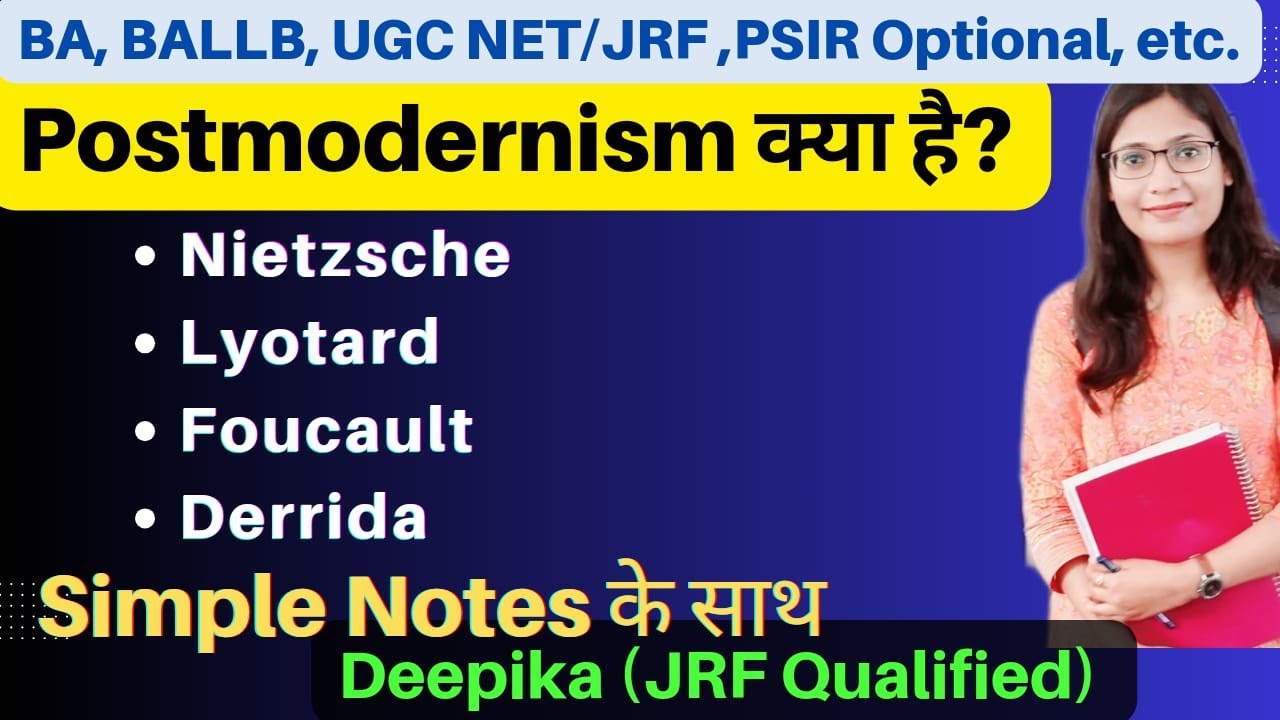 BA, BALLB, UGC NET/JRF ,PSIR Optional, etc.

Postmodernism क्या है?

• Nietzsche
• Lyotard
• Foucault
• Derrida

Simple Notes के साथ

Deepika (JRF Qualified)